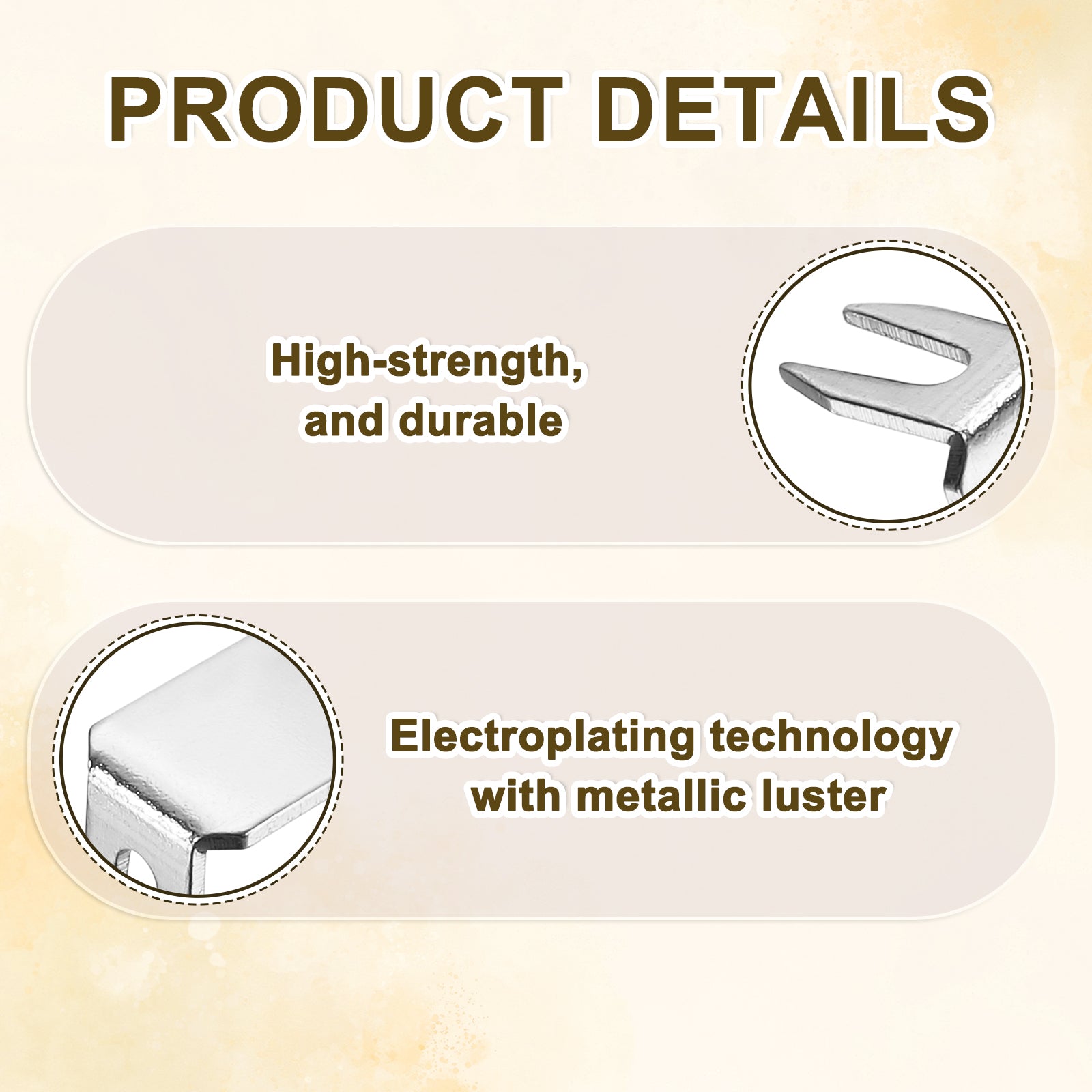 PRODUCT DETAILS

High-strength, and durable

Electroplating technology with metallic luster